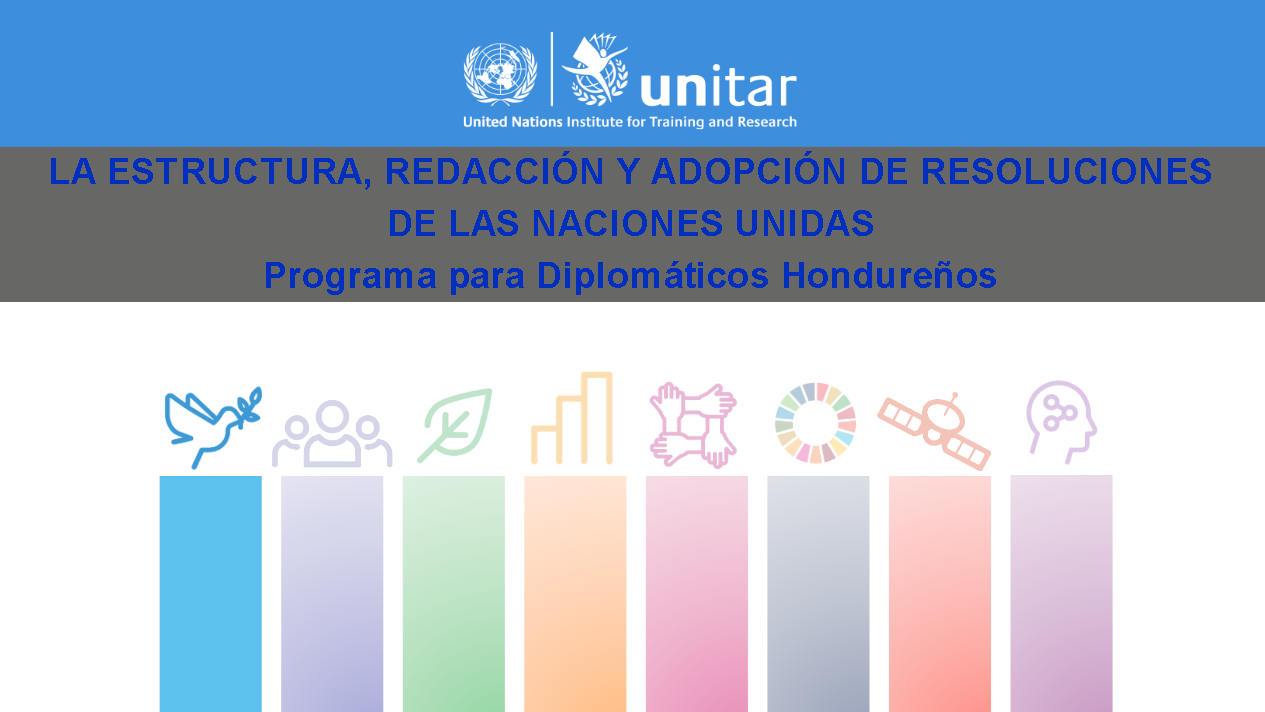 unitar
United Nations Institute for Training and Research

LA ESTRUCTURA, REDACCIÓN Y ADOPCIÓN DE RESOLUCIONES DE LAS NACIONES UNIDAS
Programa para Diplomáticos Hondureños